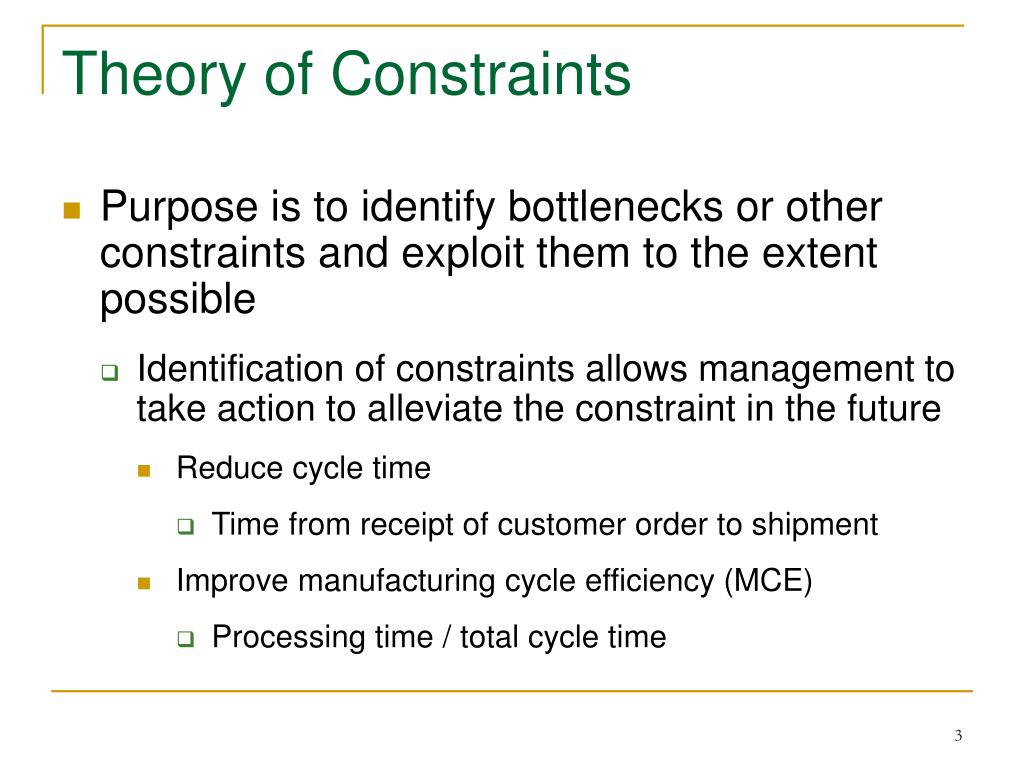 Theory of Constraints

Purpose is to identify bottlenecks or other constraints and exploit them to the extent possible

Identification of constraints allows management to take action to alleviate the constraint in the future

Reduce cycle time

Time from receipt of customer order to shipment

Improve manufacturing cycle efficiency (MCE)

Processing time / total cycle time

3